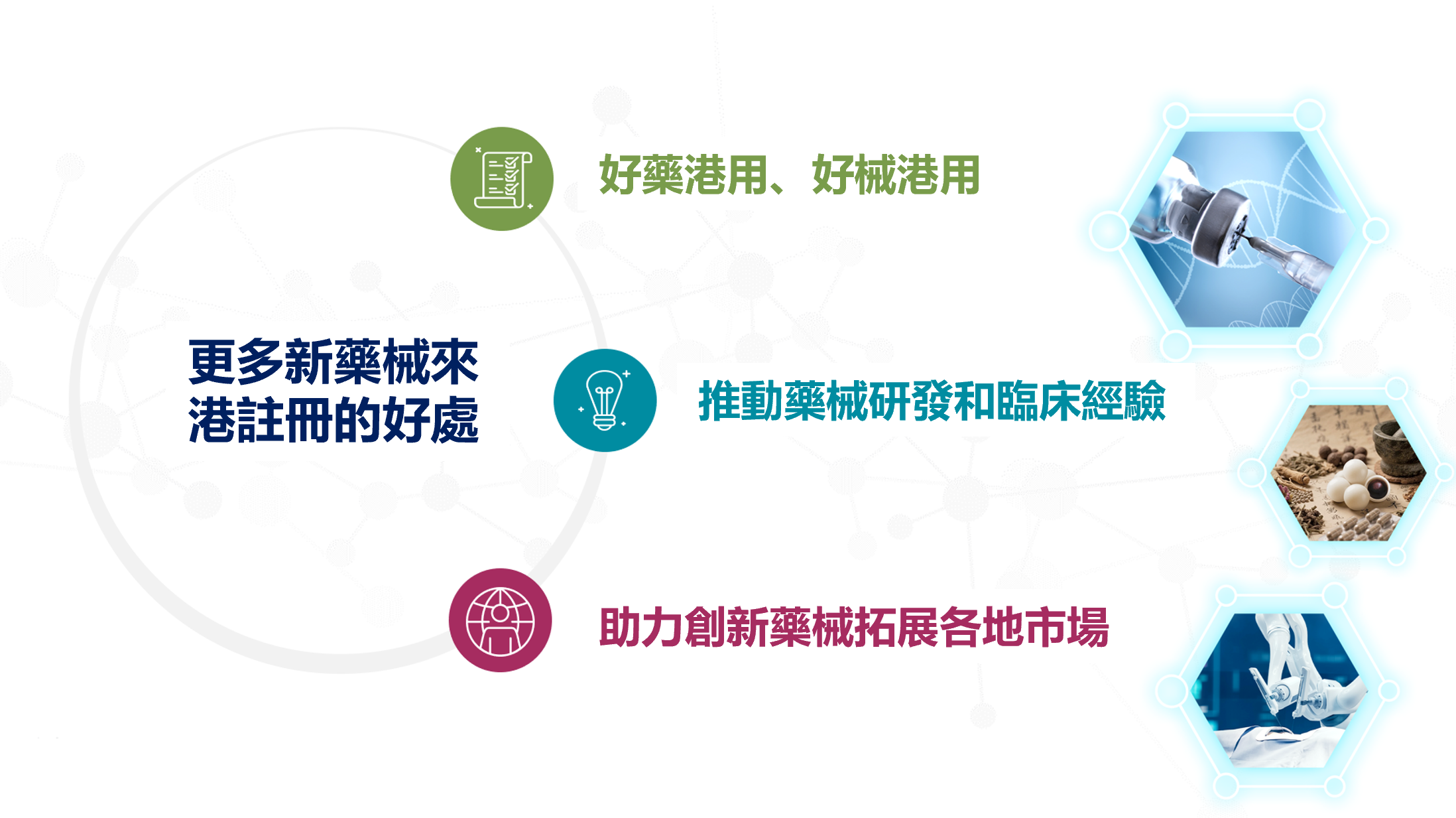 更多新藥械來港註冊的好處

好藥港用、好械港用

推動藥械研發和臨床經驗

助力創新藥械拓展各地市場